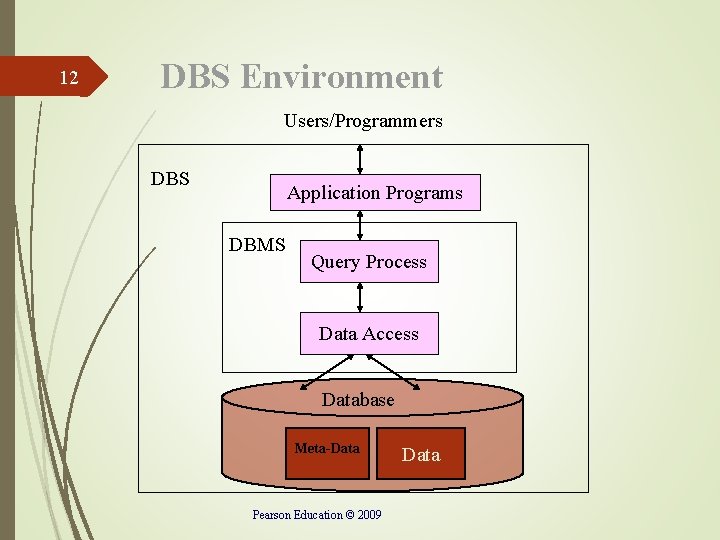 12

DBS Environment

Users/Programmers

DBS

Application Programs

DBMS

Query Process

Data Access

Database

Meta-Data

Data

Pearson Education © 2009